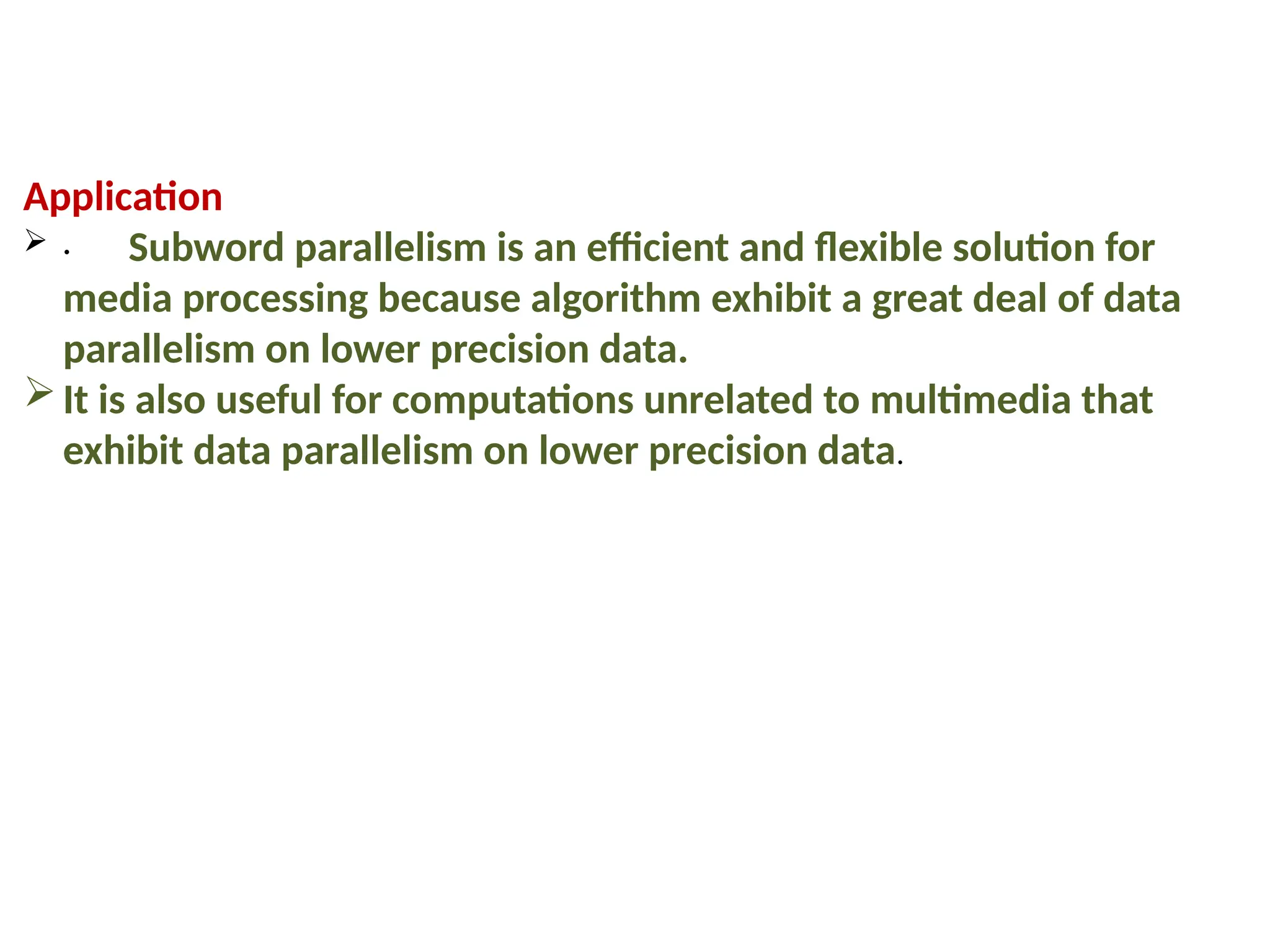 Application

➢ · Subword parallelism is an efficient and flexible solution for media processing because algorithm exhibit a great deal of data parallelism on lower precision data.

➢ It is also useful for computations unrelated to multimedia that exhibit data parallelism on lower precision data.